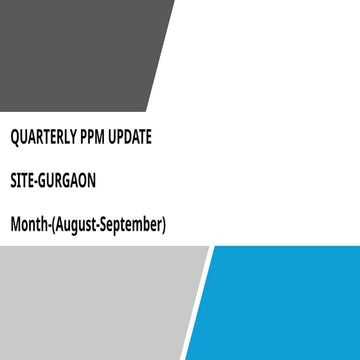 QUARTERLY PPM UPDATE

SITE-GURGAON

Month-(August-September)